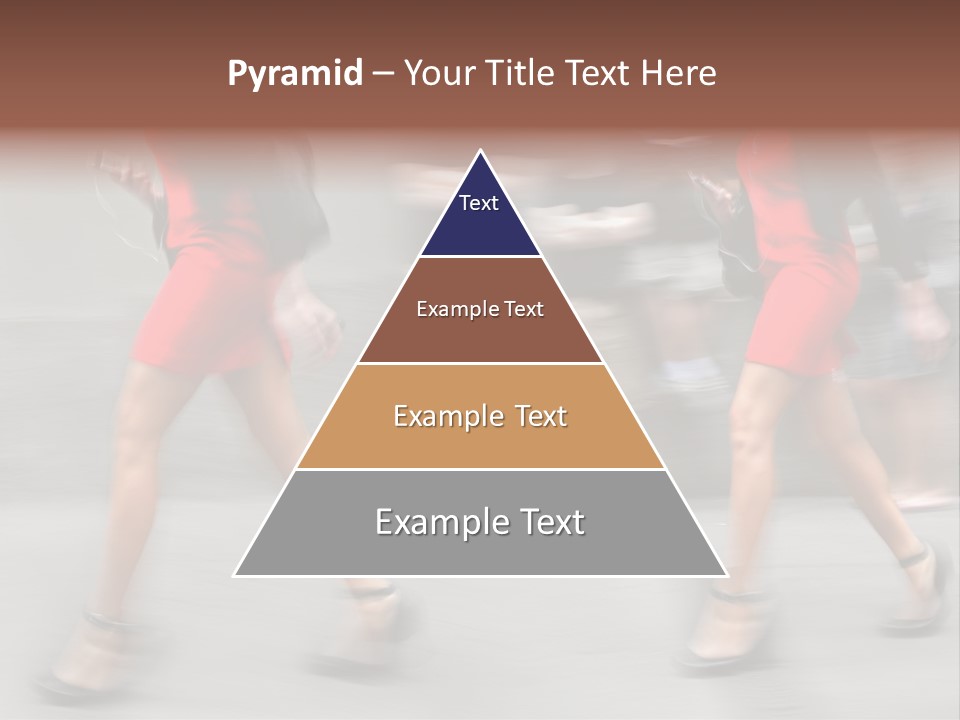 Pyramid – Your Title Text Here

Text

Example Text

Example Text

Example Text